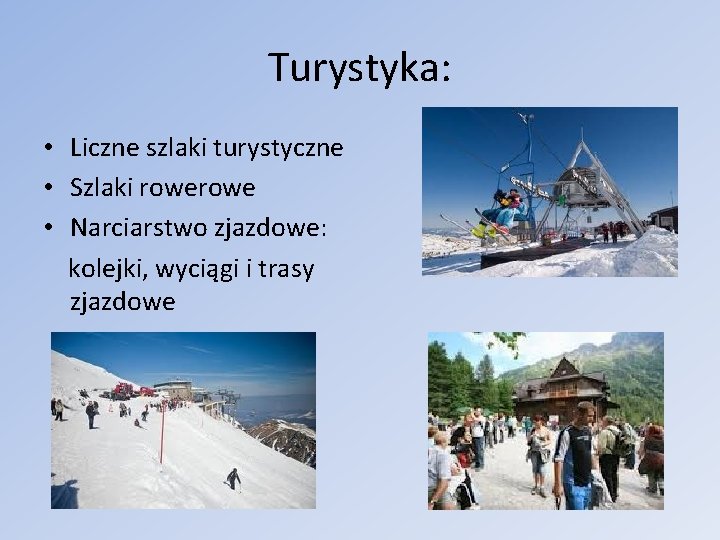 Turystyka:

• Liczne szlaki turystyczne
• Szlaki rowerowe
• Narciarstwo zjazdowe:
kolejki, wyciągi i trasy zjazdowe